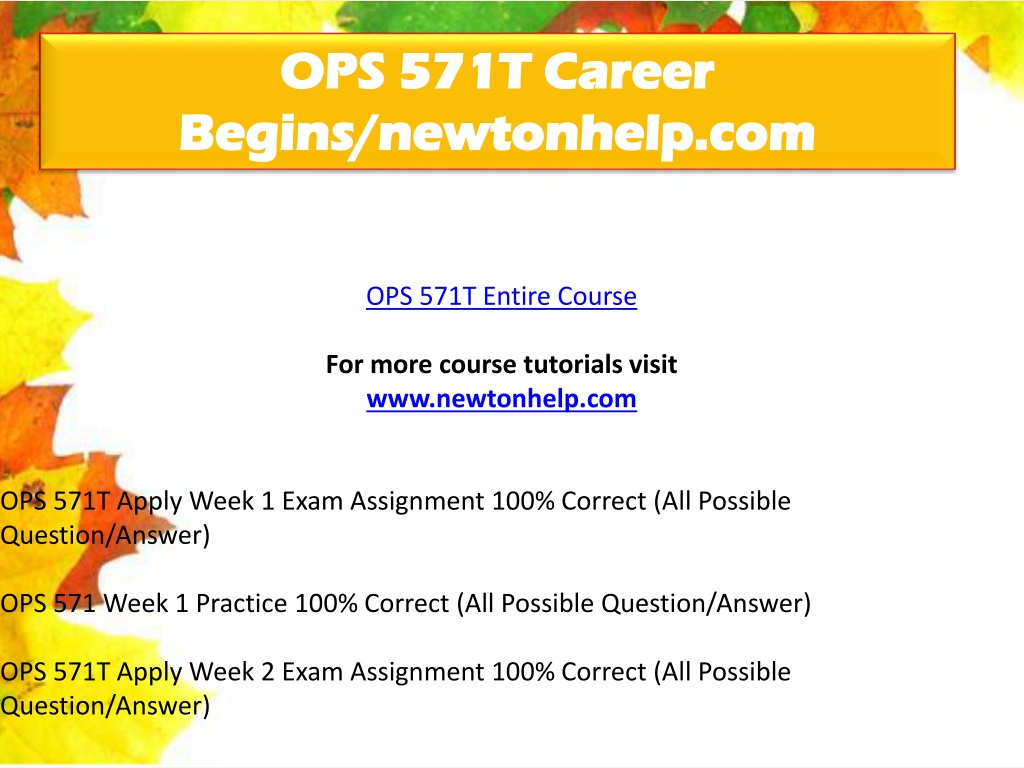 OPS 571T Career Begins/newtonhelp.com

OPS 571T Entire Course

For more course tutorials visit
www.newtonhelp.com

OPS 571T Apply Week 1 Exam Assignment 100% Correct (All Possible Question/Answer)

OPS 571 Week 1 Practice 100% Correct (All Possible Question/Answer)

OPS 571T Apply Week 2 Exam Assignment 100% Correct (All Possible Question/Answer)